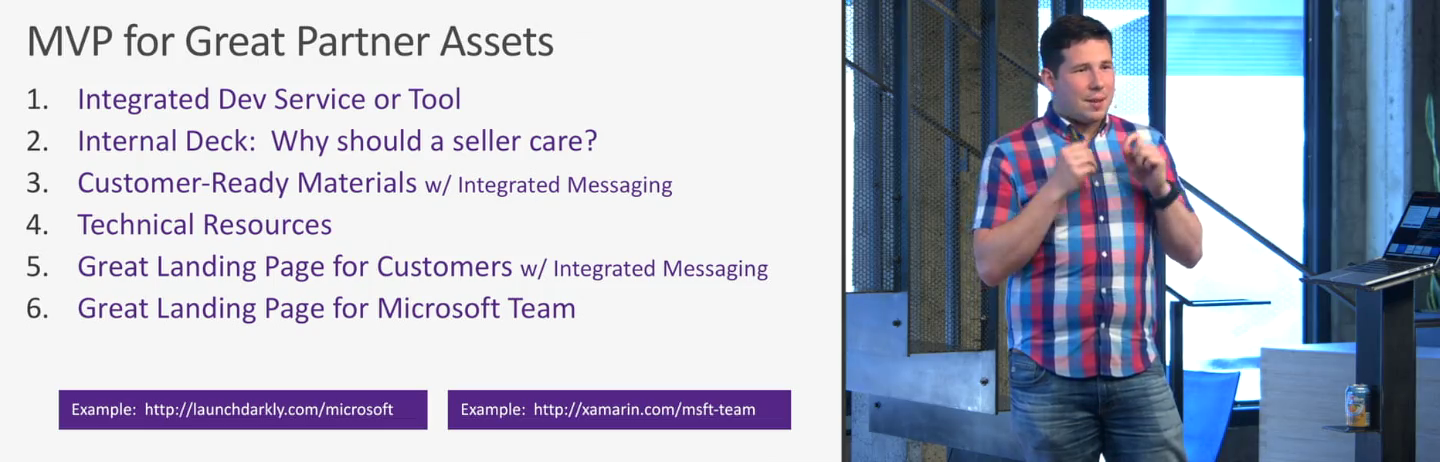 MVP for Great Partner Assets

1. Integrated Dev Service or Tool
2. Internal Deck: Why should a seller care?
3. Customer-Ready Materials w/ Integrated Messaging
4. Technical Resources
5. Great Landing Page for Customers w/ Integrated Messaging
6. Great Landing Page for Microsoft Team

Example: http://launchdarkly.com/microsoft

Example: http://xamarin.com/msft-team